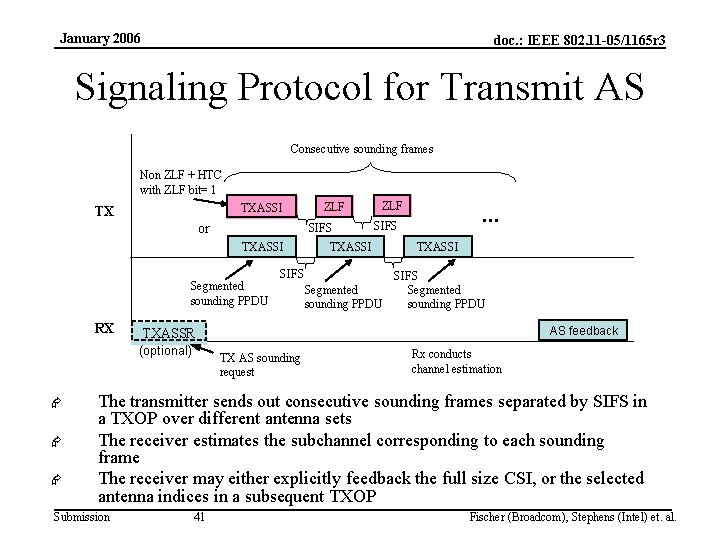 January 2006

doc.: IEEE 802.11-05/1165r3

Signaling Protocol for Transmit AS

Consecutive sounding frames

Non ZLF + HTC with ZLF bit= 1

TX

TXASSI

ZLF

ZLF

SIFS

SIFS

...

or

TXASSI

TXASSI

TXASSI

SIFS

SIFS

Segmented sounding PPDU

Segmented sounding PPDU

Segmented sounding PPDU

RX

TXASSR

(optional)

TX AS sounding request

Rx conducts channel estimation

AS feedback

The transmitter sends out consecutive sounding frames separated by SIFS in a TXOP over different antenna sets

The receiver estimates the subchannel corresponding to each sounding frame

The receiver may either explicitly feedback the full size CSI, or the selected antenna indices in a subsequent TXOP

Submission

41

Fischer (Broadcom), Stephens (Intel) et. al.